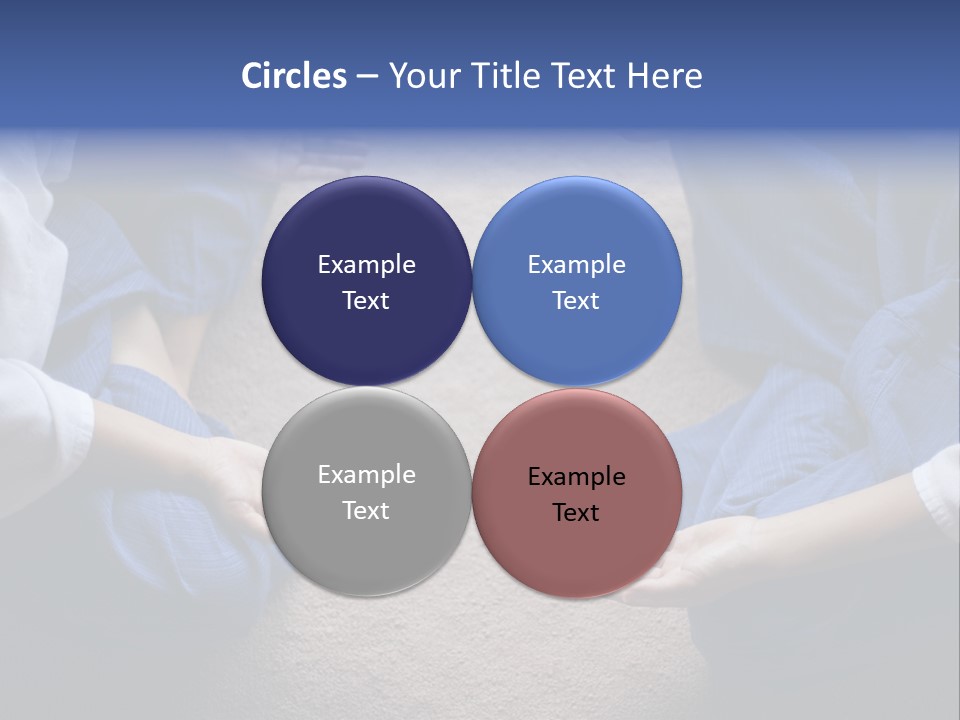 Circles – Your Title Text Here

Example Text

Example Text

Example Text

Example Text